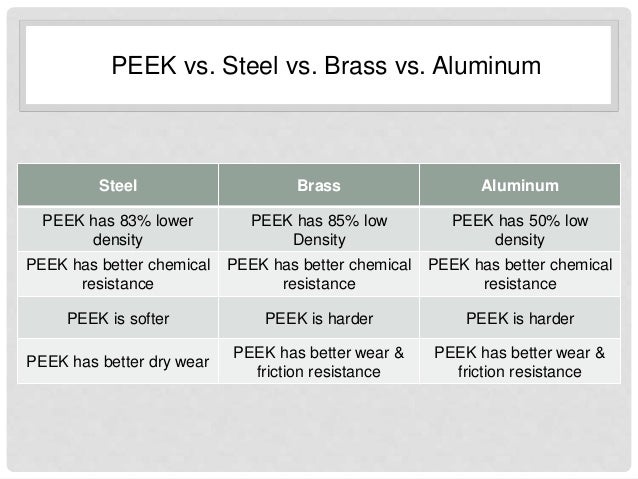 PEEK vs. Steel vs. Brass vs. Aluminum

| Steel | Brass | Aluminum |
|---|---|---|
| PEEK has 83% lower density | PEEK has 85% low Density | PEEK has 50% low density |
| PEEK has better chemical resistance | PEEK has better chemical resistance | PEEK has better chemical resistance |
| PEEK is softer | PEEK is harder | PEEK is harder |
| PEEK has better dry wear | PEEK has better wear & friction resistance | PEEK has better wear & friction resistance |